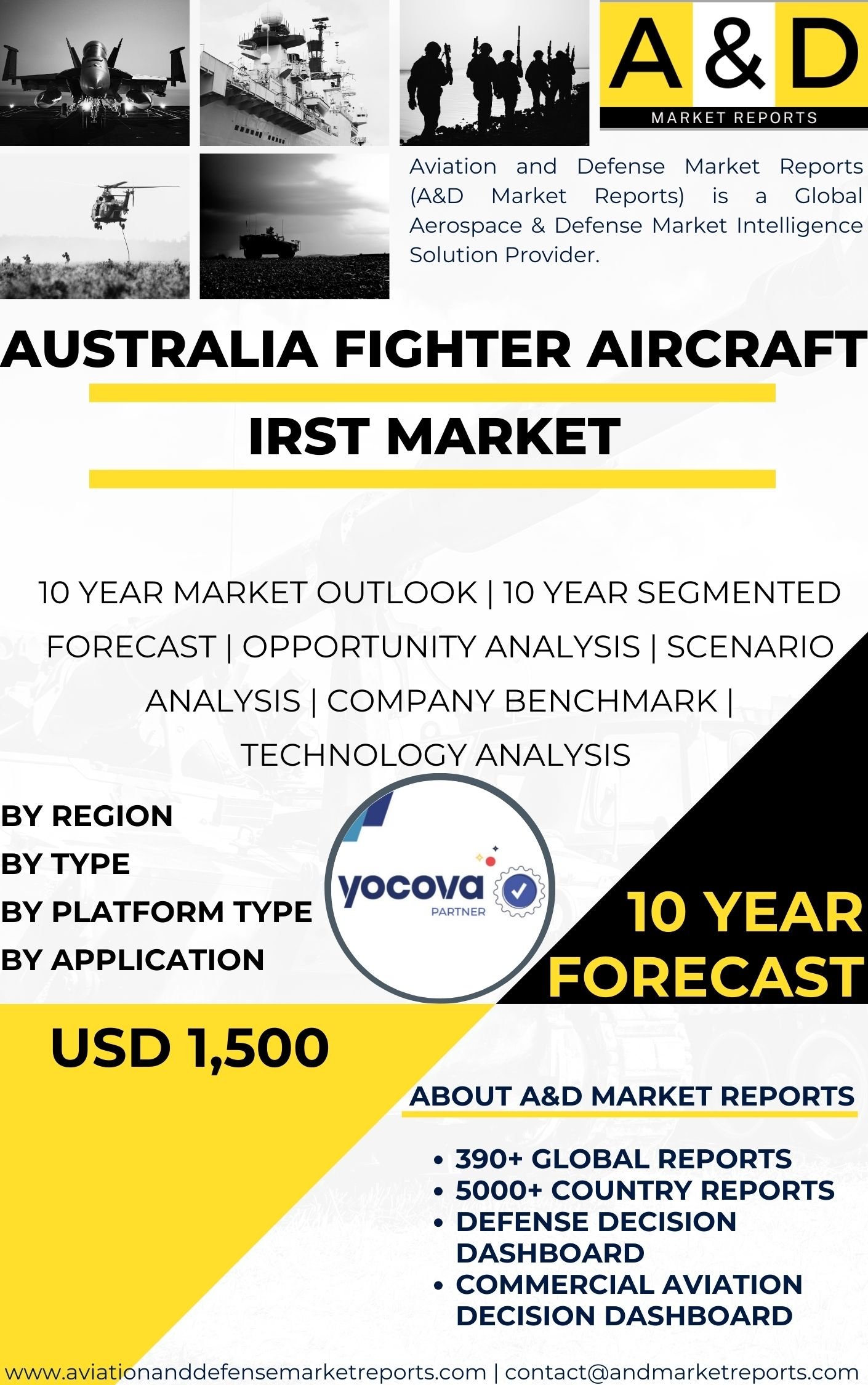 A & D
MARKET REPORTS

Aviation and Defense Market Reports (A&D Market Reports) is a Global Aerospace & Defense Market Intelligence Solution Provider.

AUSTRALIA FIGHTER AIRCRAFT IRST MARKET

10 YEAR MARKET OUTLOOK | 10 YEAR SEGMENTED FORECAST | OPPORTUNITY ANALYSIS | SCENARIO ANALYSIS | COMPANY BENCHMARK | TECHNOLOGY ANALYSIS

BY REGION
BY TYPE
BY PLATFORM TYPE
BY APPLICATION

yocova
PARTNER

10 YEAR FORECAST

USD 1,500

ABOUT A&D MARKET REPORTS

• 390+ GLOBAL REPORTS
• 5000+ COUNTRY REPORTS
• DEFENSE DECISION DASHBOARD
• COMMERCIAL AVIATION DECISION DASHBOARD

www.aviationanddefensemarketreports.com | contact@andmarketreports.com